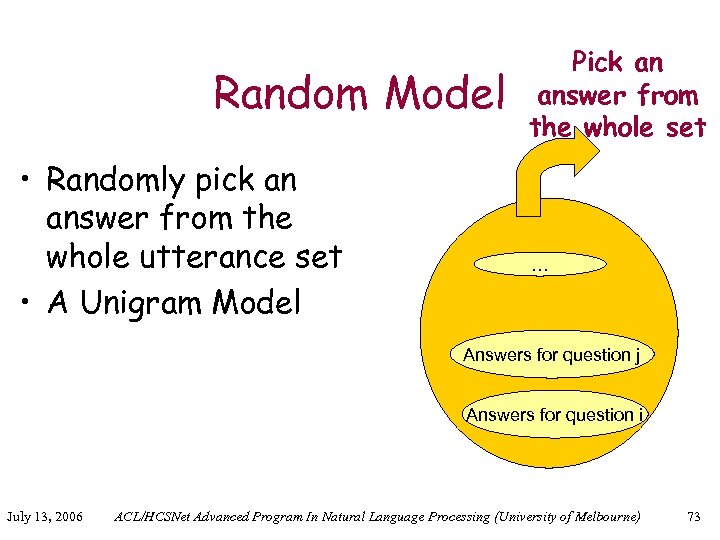 Random Model

Pick an answer from the whole set

• Randomly pick an answer from the whole utterance set
• A Unigram Model

...

Answers for question j

Answers for question i

July 13, 2006 ACL/HCSNet Advanced Program In Natural Language Processing (University of Melbourne) 73